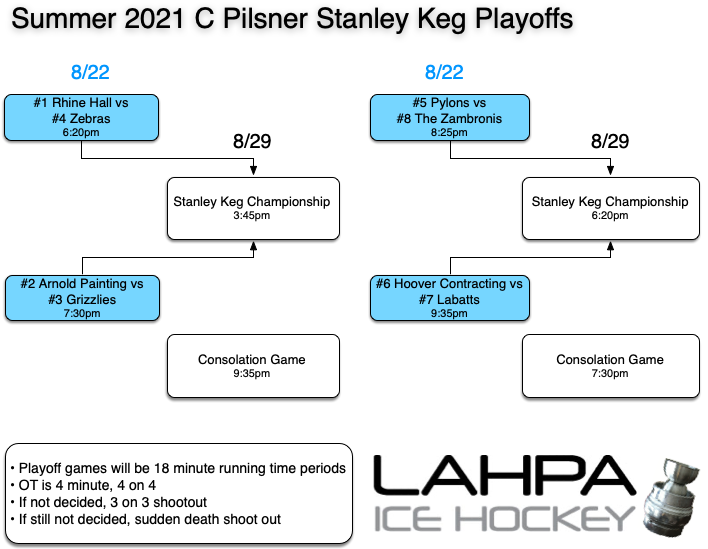 Summer 2021 C Pilsner Stanley Keg Playoffs

8/22

#1 Rhine Hall vs
#4 Zebras
6:20pm

8/29

Stanley Keg Championship
3:45pm

#2 Arnold Painting vs
#3 Grizzlies
7:30pm

Consolation Game
9:35pm

8/22

#5 Pylons vs
#8 The Zambronis
8:25pm

8/29

Stanley Keg Championship
6:20pm

#6 Hoover Contracting vs
#7 Labatts
9:35pm

Consolation Game
7:30pm

• Playoff games will be 18 minute running time periods
• OT is 4 minute, 4 on 4
• If not decided, 3 on 3 shootout
• If still not decided, sudden death shoot out

LAHPA
ICE HOCKEY